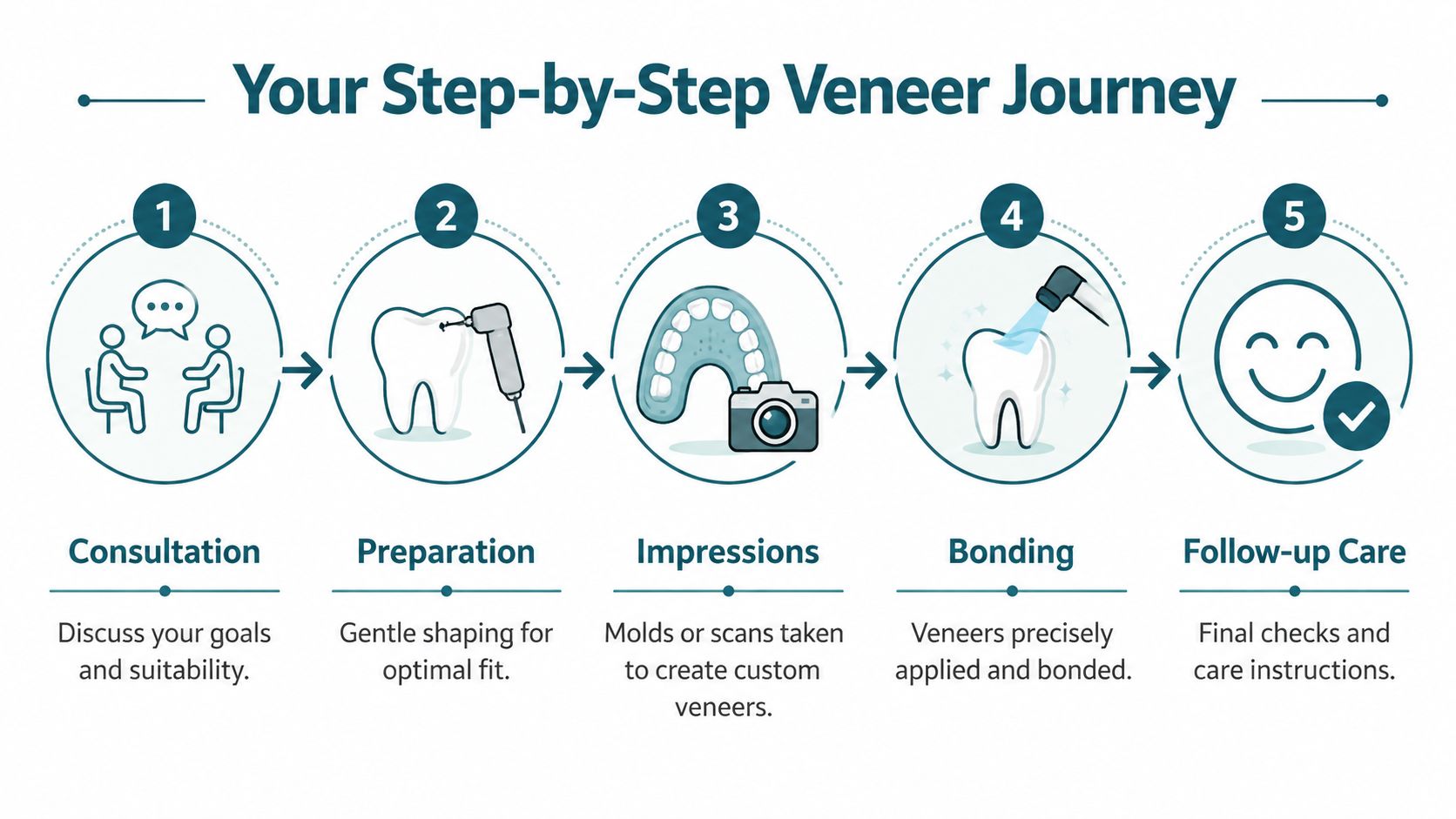 Your Step-by-Step Veneer Journey

1

Consultation

Discuss your goals and suitability.

2

Preparation

Gentle shaping for optimal fit.

3

Impressions

Molds or scans taken to create custom veneers.

4

Bonding

Veneers precisely applied and bonded.

5

Follow-up Care

Final checks and care instructions.